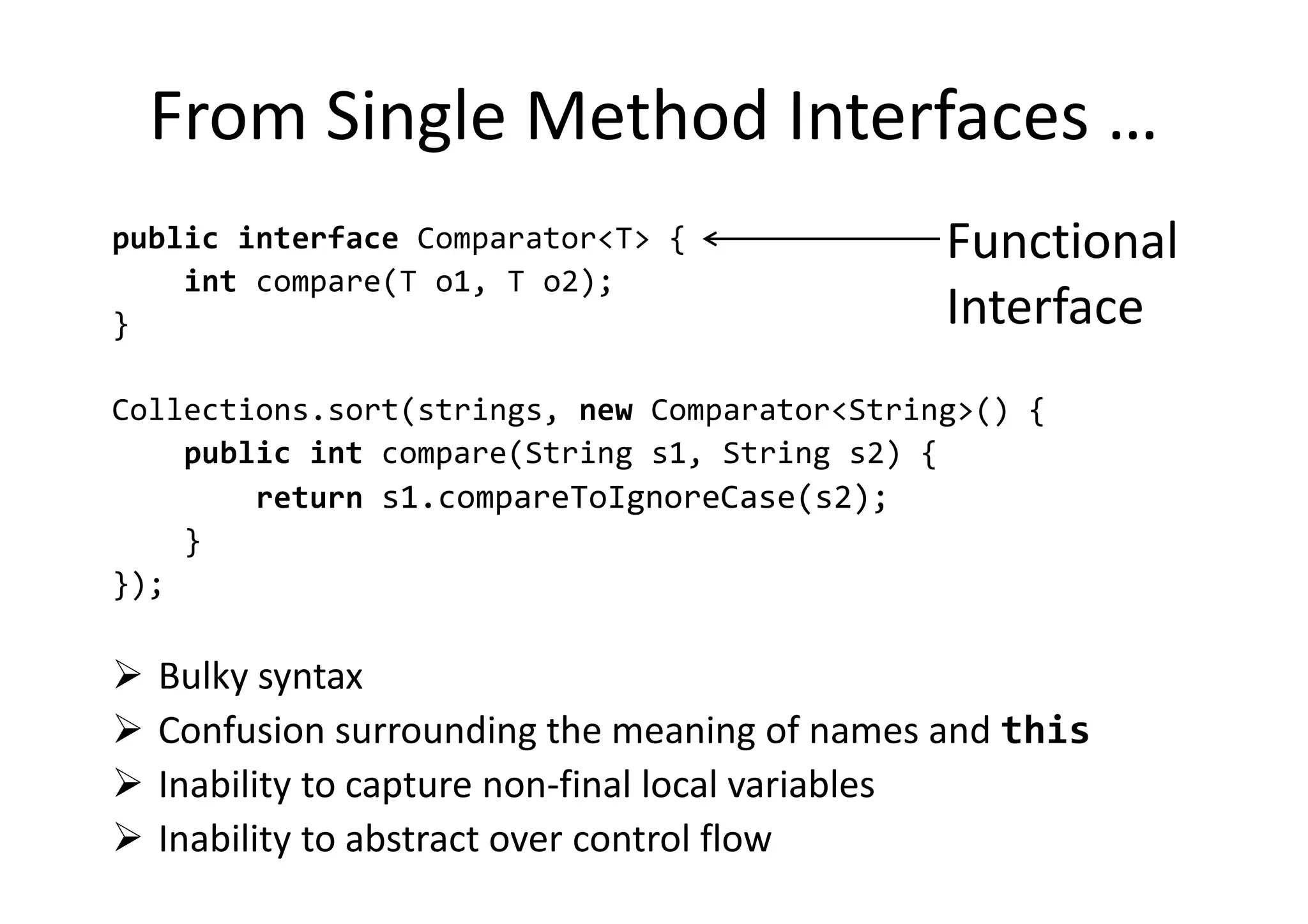 From Single Method Interfaces …

public interface Comparator<T> {
    int compare(T o1, T o2);
}

Functional Interface

Collections.sort(strings, new Comparator<String>() {
    public int compare(String s1, String s2) {
        return s1.compareToIgnoreCase(s2);
    }
});

➢ Bulky syntax
➢ Confusion surrounding the meaning of names and this
➢ Inability to capture non-final local variables
➢ Inability to abstract over control flow